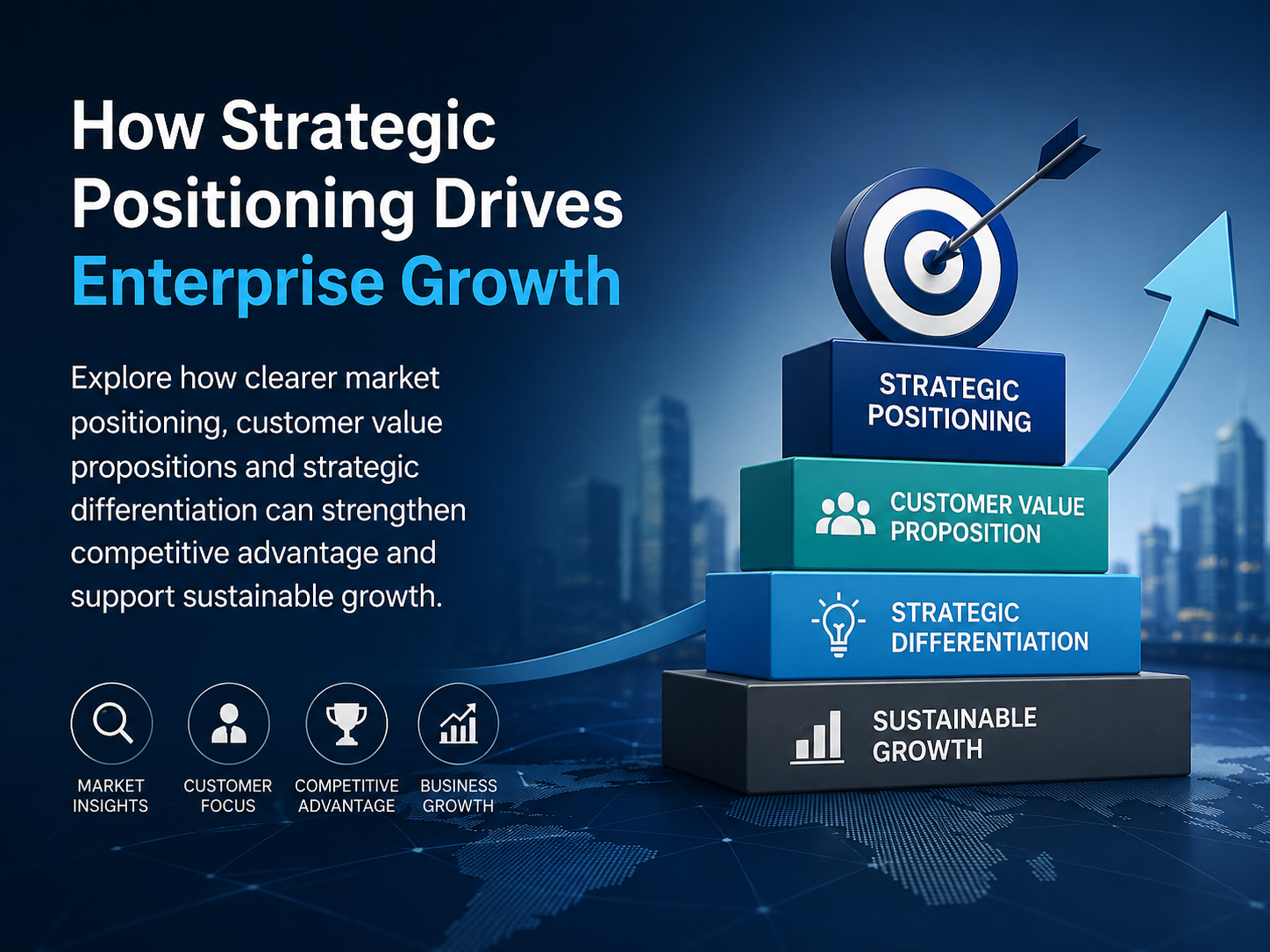 How Strategic Positioning Drives Enterprise Growth

Explore how clearer market positioning, customer value propositions and strategic differentiation can strengthen competitive advantage and support sustainable growth.

MARKET INSIGHTS

CUSTOMER FOCUS

COMPETITIVE ADVANTAGE

BUSINESS GROWTH

STRATEGIC POSITIONING

CUSTOMER VALUE PROPOSITION

STRATEGIC DIFFERENTIATION

SUSTAINABLE GROWTH